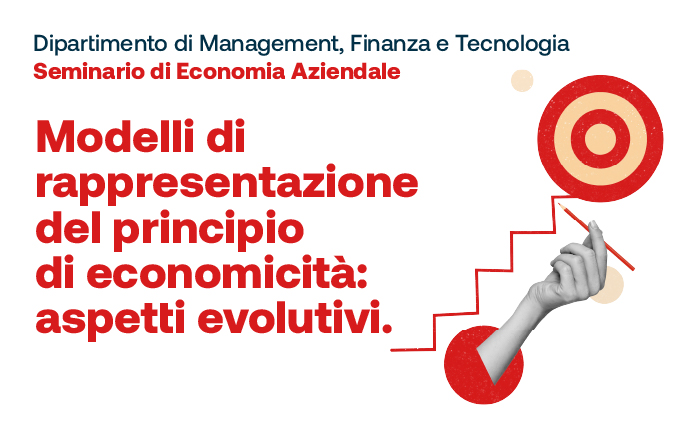 Dipartimento di Management, Finanza e Tecnologia
Seminario di Economia Aziendale

Modelli di rappresentazione del principio di economicità: aspetti evolutivi.